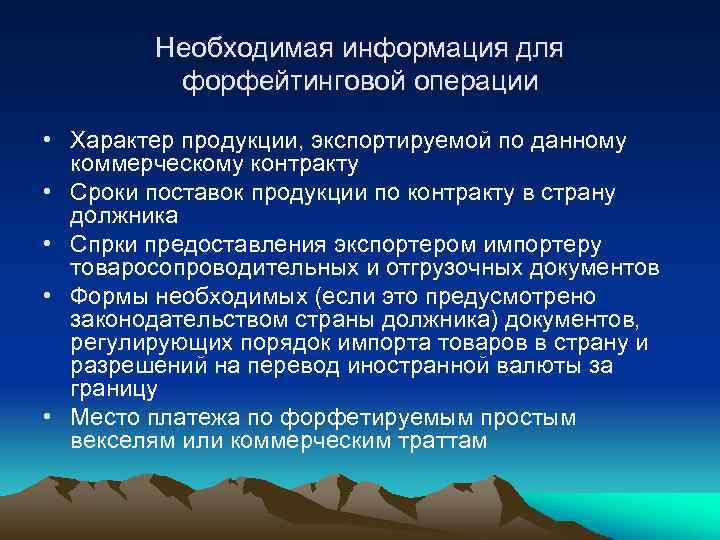 Необходимая информация для форфейтинговой операции

• Характер продукции, экспортируемой по данному коммерческому контракту
• Сроки поставок продукции по контракту в страну должника
• Спрки предоставления экспортером импортеру товаросопроводительных и отгрузочных документов
• Формы необходимых (если это предусмотрено законодательством страны должника) документов, регулирующих порядок импорта товаров в страну и разрешений на перевод иностранной валюты за границу
• Место платежа по форфетируемым простым векселям или коммерческим траттам